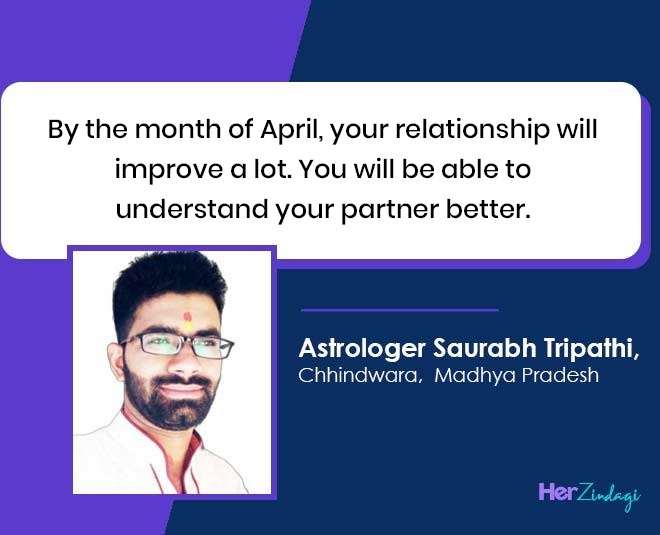 By the month of April, your relationship will improve a lot. You will be able to understand your partner better.

Astrologer Saurabh Tripathi,
Chhindwara, Madhya Pradesh

HerZindagi